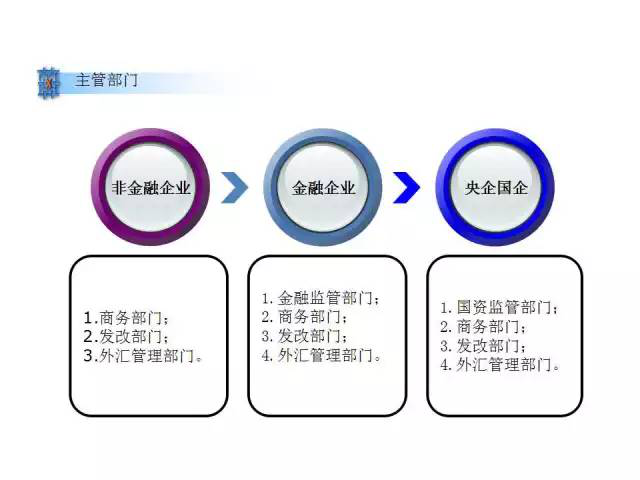 主管部门

非金融企业

金融企业

央企国企

1.商务部门；
2.发改部门；
3.外汇管理部门。

1. 金融监管部门；
2. 商务部门；
3. 发改部门；
4. 外汇管理部门。

1. 国资监管部门；
2. 商务部门；
3. 发改部门；
4. 外汇管理部门。